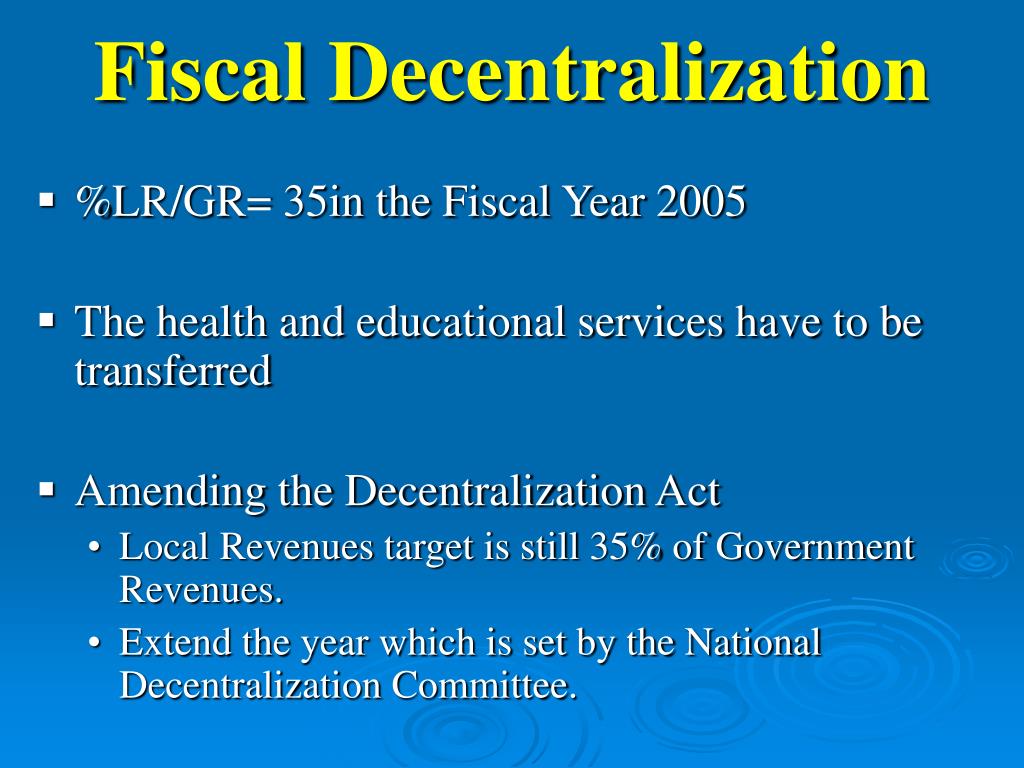 Fiscal Decentralization

▪ %LR/GR= 35in the Fiscal Year 2005

▪ The health and educational services have to be transferred

▪ Amending the Decentralization Act
  • Local Revenues target is still 35% of Government Revenues.
  • Extend the year which is set by the National Decentralization Committee.